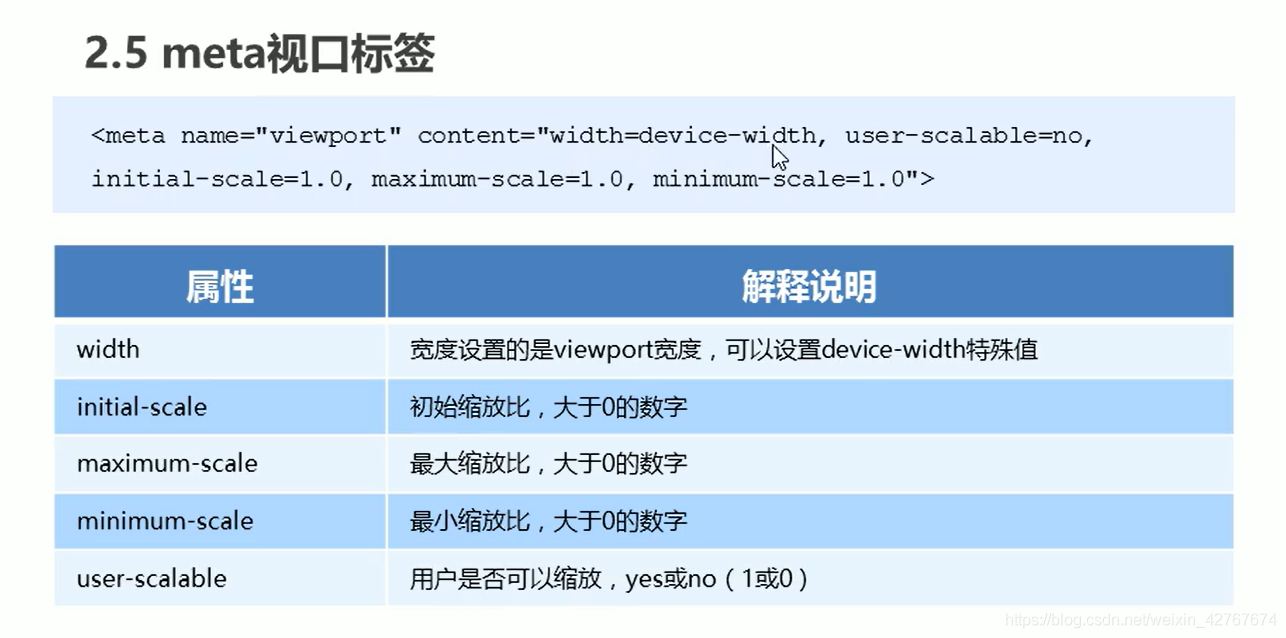 2.5 meta视口标签

<meta name="viewport" content="width=device-width, user-scalable=no, initial-scale=1.0, maximum-scale=1.0, minimum-scale=1.0">

| 属性 | 解释说明 |
|---|---|
| width | 宽度设置的是viewport宽度，可以设置device-width特殊值 |
| initial-scale | 初始缩放比，大于0的数字 |
| maximum-scale | 最大缩放比，大于0的数字 |
| minimum-scale | 最小缩放比，大于0的数字 |
| user-scalable | 用户是否可以缩放，yes或no（1或0） |

https://blog.csdn.net/weixin_42767674